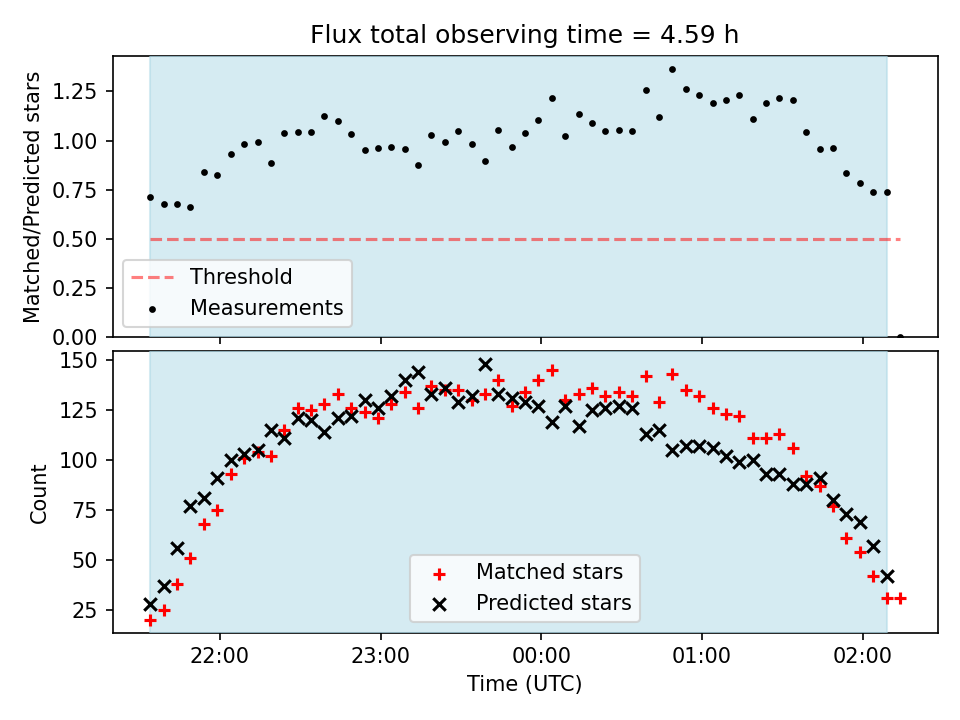 Flux total observing time = 4.59 h

Matched/Predicted stars

1.25
1.00
0.75
0.50
0.25
0.00

Threshold
Measurements

Count

150
125
100
75
50
25

Matched stars
Predicted stars

22:00
23:00
00:00
01:00
02:00

Time (UTC)